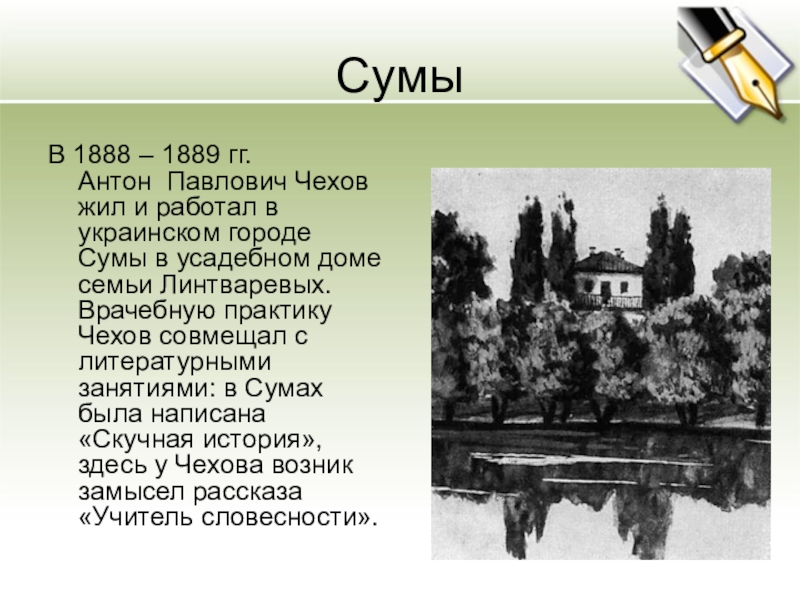 Сумы

В 1888 – 1889 гг. Антон Павлович Чехов жил и работал в украинском городе Сумы в усадебном доме семьи Линтваревых. Врачебную практику Чехов совмещал с литературными занятиями: в Сумах была написана «Скучная история», здесь у Чехова возник замысел рассказа «Учитель словесности».